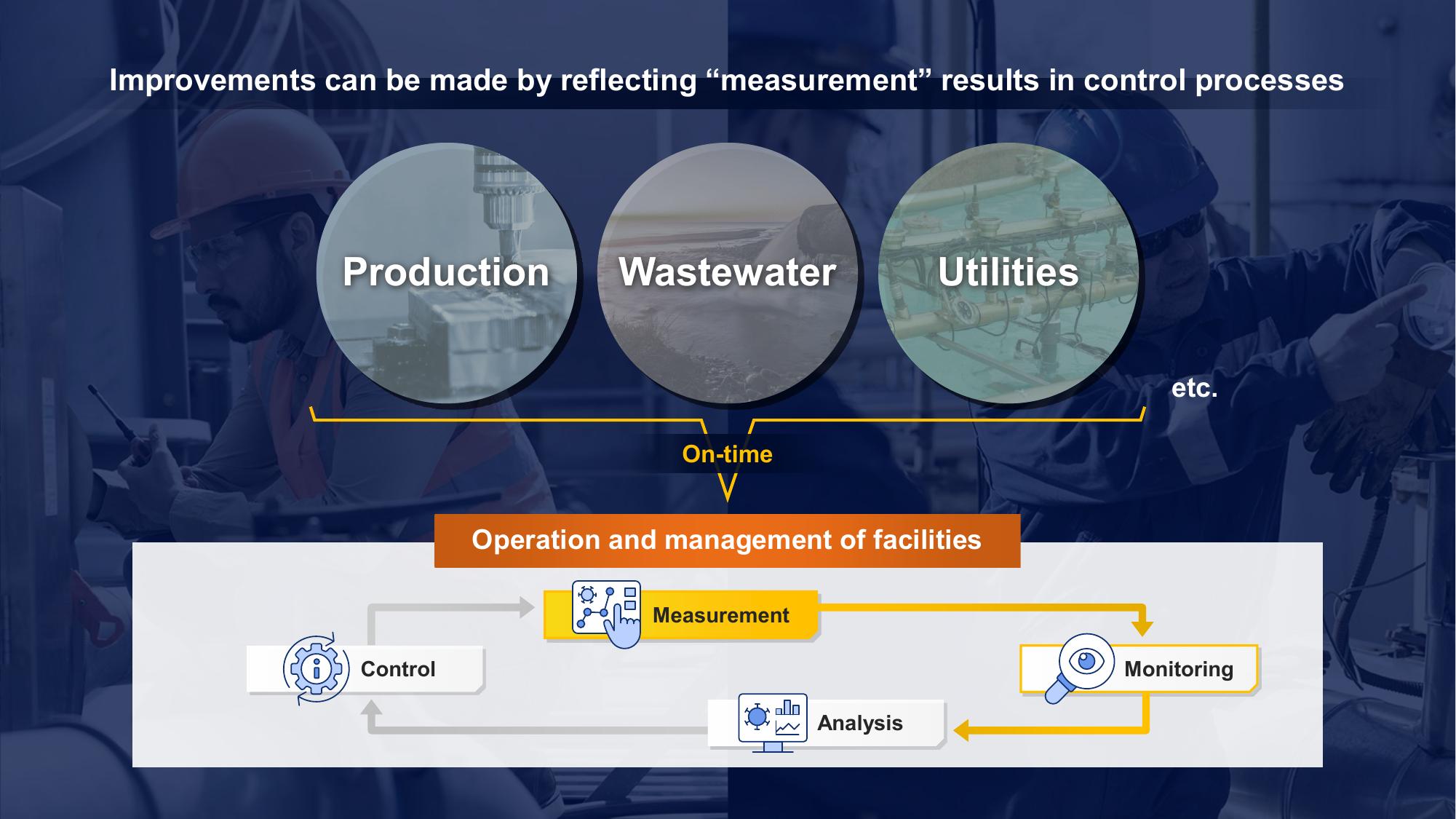 Improvements can be made by reflecting “measurement” results in control processes

Production

Wastewater

Utilities

etc.

On-time

Operation and management of facilities

Measurement

Control

Monitoring

Analysis